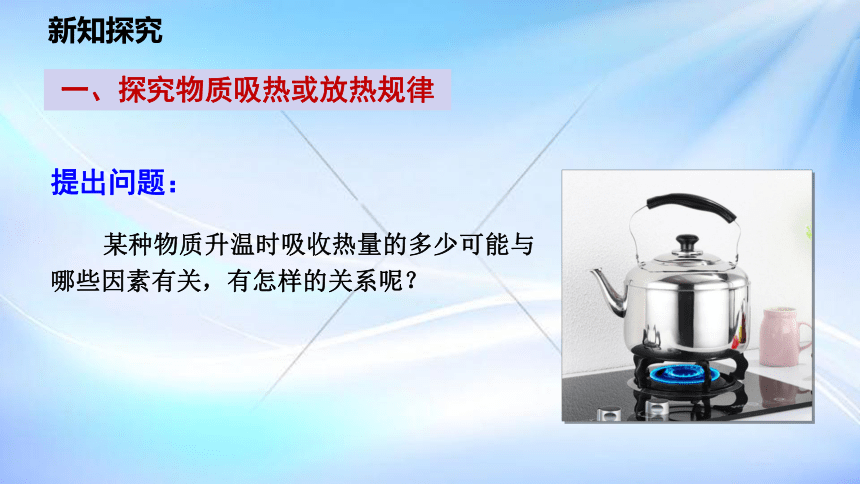 新知探究

一、探究物质吸热或放热规律

提出问题：

某种物质升温时吸收热量的多少可能与哪些因素有关，有怎样的关系呢？